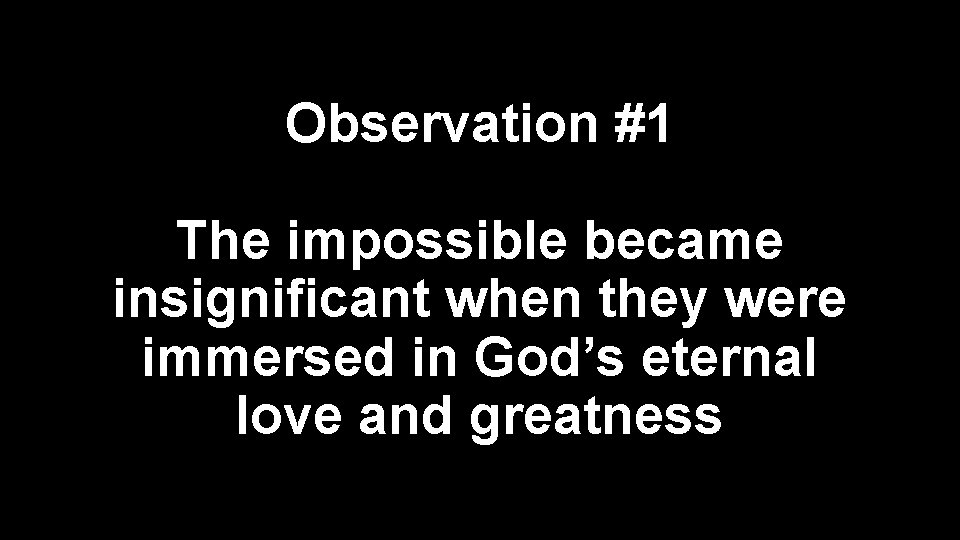 Observation #1

The impossible became insignificant when they were immersed in God’s eternal love and greatness